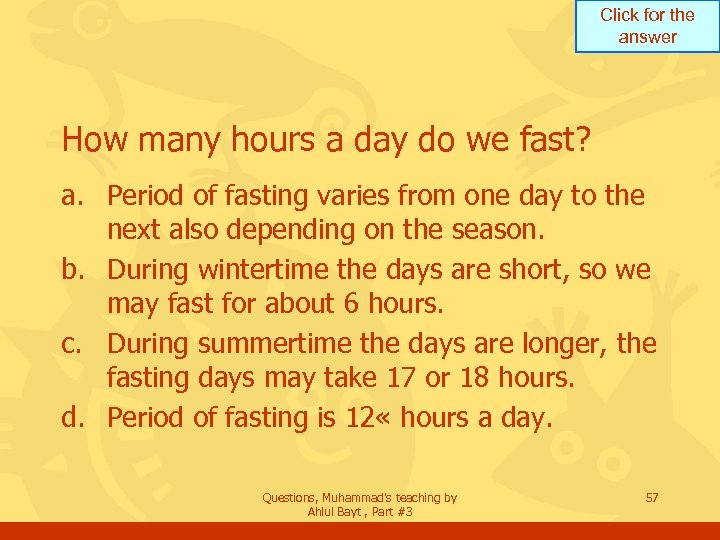 Click for the answer

How many hours a day do we fast?

a. Period of fasting varies from one day to the next also depending on the season.
b. During wintertime the days are short, so we may fast for about 6 hours.
c. During summertime the days are longer, the fasting days may take 17 or 18 hours.
d. Period of fasting is 12« hours a day.

Questions, Muhammad's teaching by Ahlul Bayt , Part #3

57